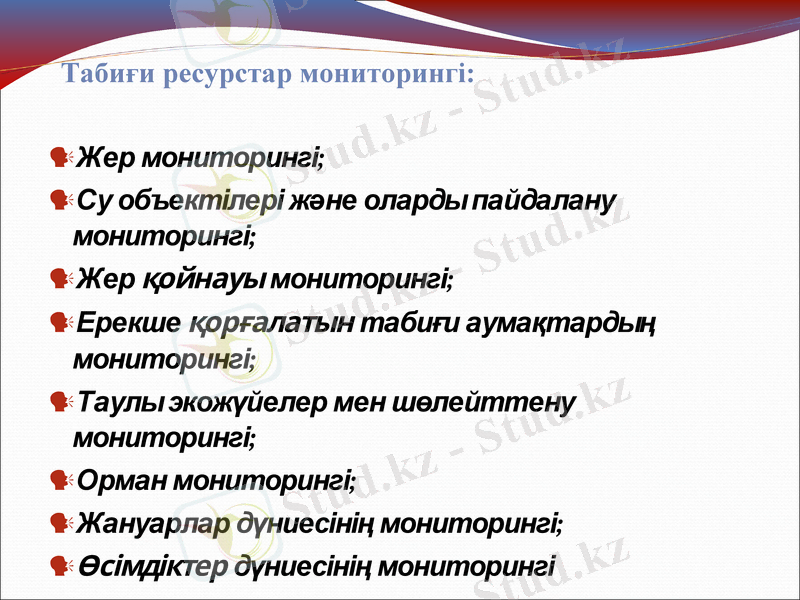 Табиғи ресурстар мониторингі:

Жер мониторингі;

Су объектілері және оларды пайдалану мониторингі;

Жер қойнауы мониторингі;

Ерекше қорғалатын табиғи аумақтардың мониторингі;

Таулы экожүйелер мен шөлейттену мониторингі;

Орман мониторингі;

Жануарлар дүниесінің мониторингі;

Өсімдіктер дүниесінің мониторингі

Stud.kz - Stud.kz